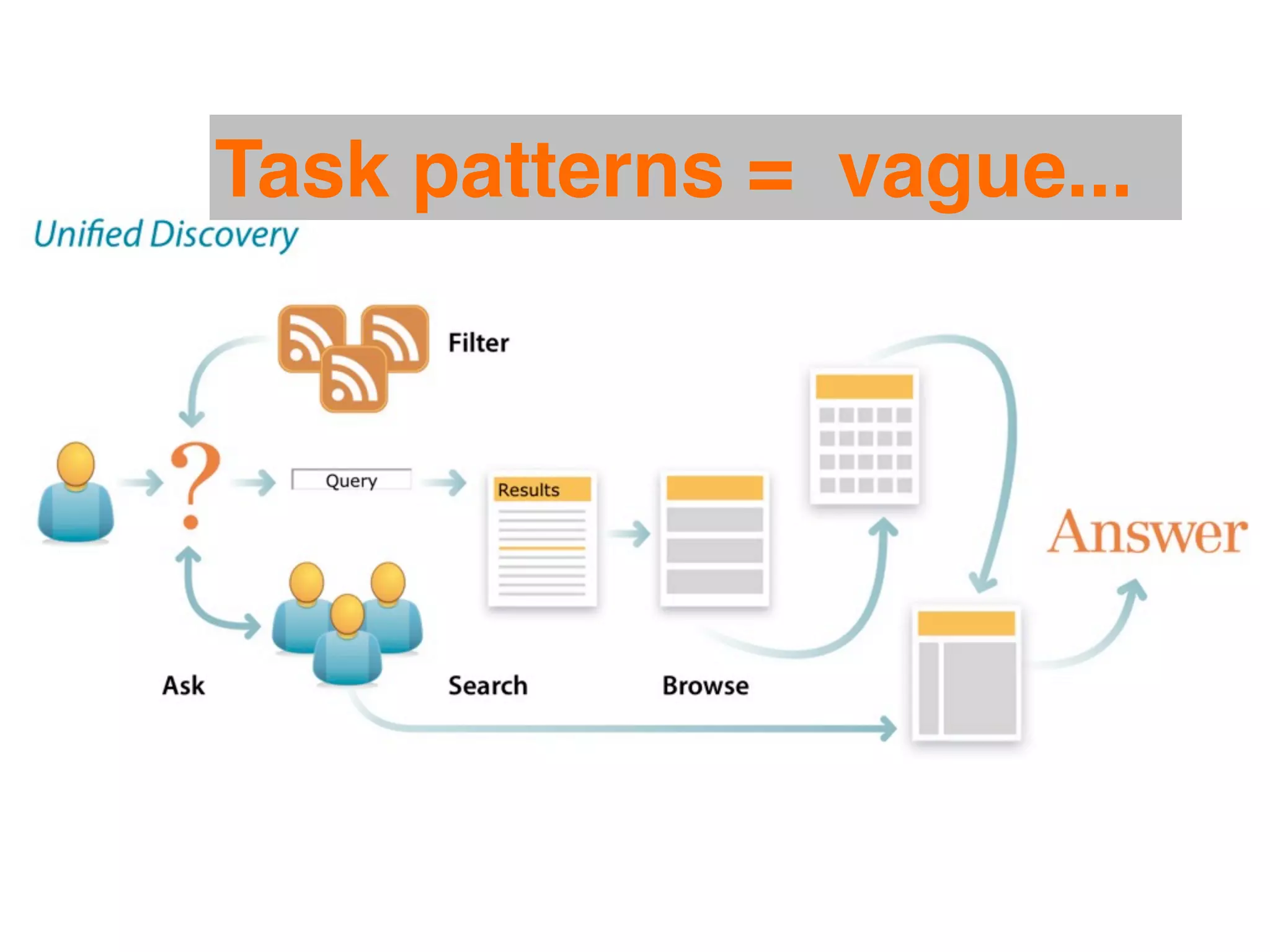 Task patterns = vague...

Unified Discovery

Filter

?

Query

Results

Answer

Ask

Search

Browse